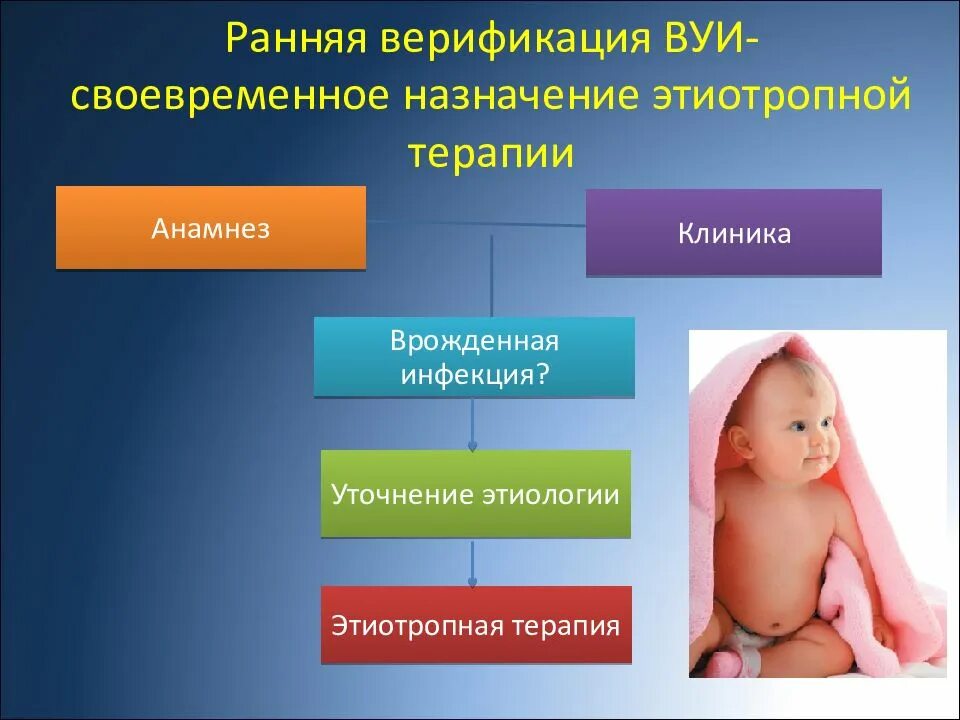 Ранняя верификация ВУИ- своевременное назначение этиотропной терапии

Анамнез

Клиника

Врожденная инфекция?

Уточнение этиологии

Этиотропная терапия